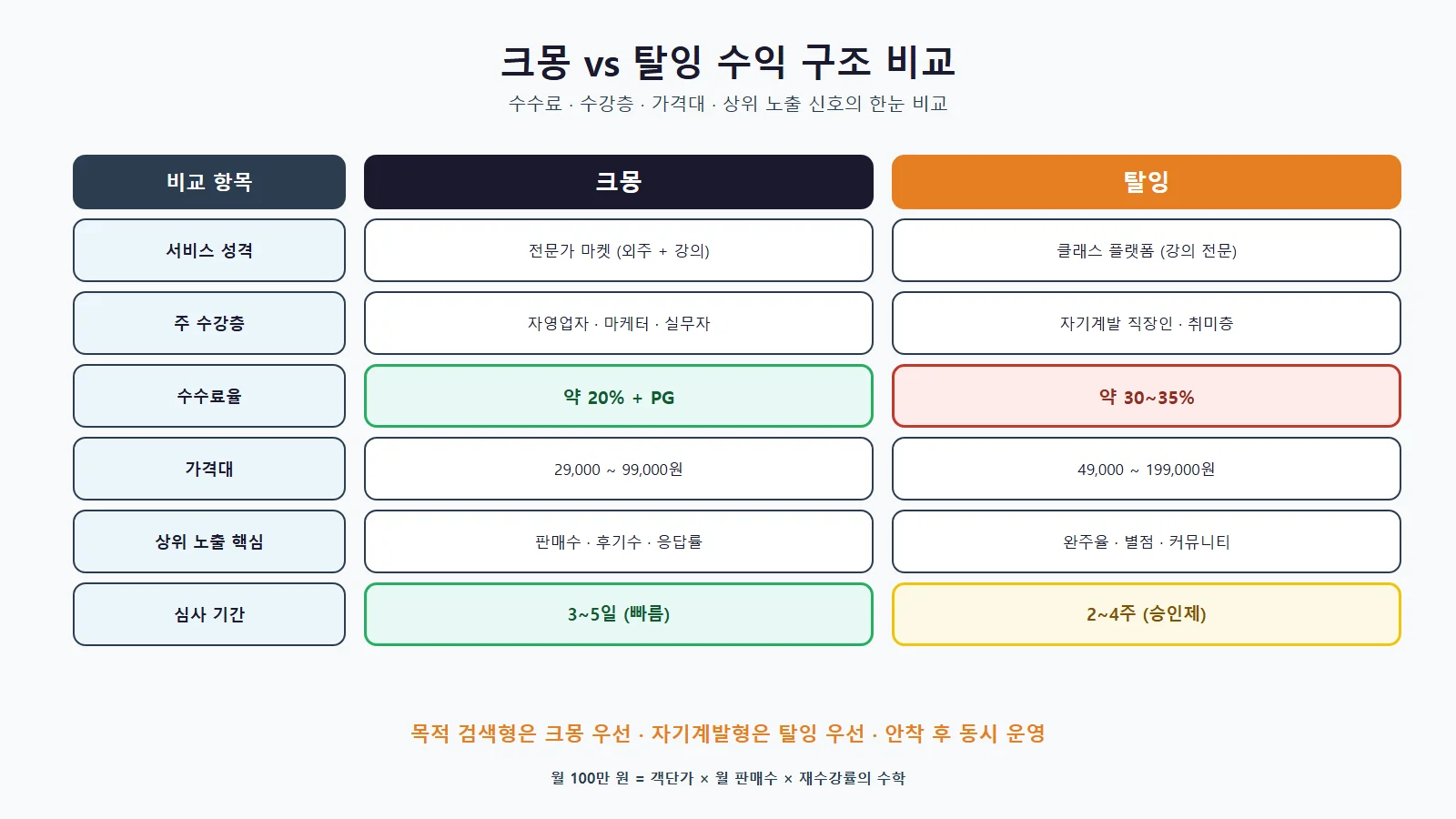 크몽 vs 탈잉 수익 구조 비교

수수료 · 수강층 · 가격대 · 상위 노출 신호의 한눈 비교

| 비교 항목 | 크몽 | 탈잉 |
|---|---|---|
| 서비스 성격 | 전문가 마켓 (외주 + 강의) | 클래스 플랫폼 (강의 전문) |
| 주 수강층 | 자영업자 · 마케터 · 실무자 | 자기계발 직장인 · 취미층 |
| 수수료율 | 약 20% + PG | 약 30~35% |
| 가격대 | 29,000 ~ 99,000원 | 49,000 ~ 199,000원 |
| 상위 노출 핵심 | 판매수 · 후기수 · 응답률 | 완주율 · 별점 · 커뮤니티 |
| 심사 기간 | 3~5일 (빠름) | 2~4주 (승인제) |

목적 검색형은 크몽 우선 · 자기계발형은 탈잉 우선 · 안착 후 동시 운영

월 100만 원 = 객단가 × 월 판매수 × 재수강률의 수학